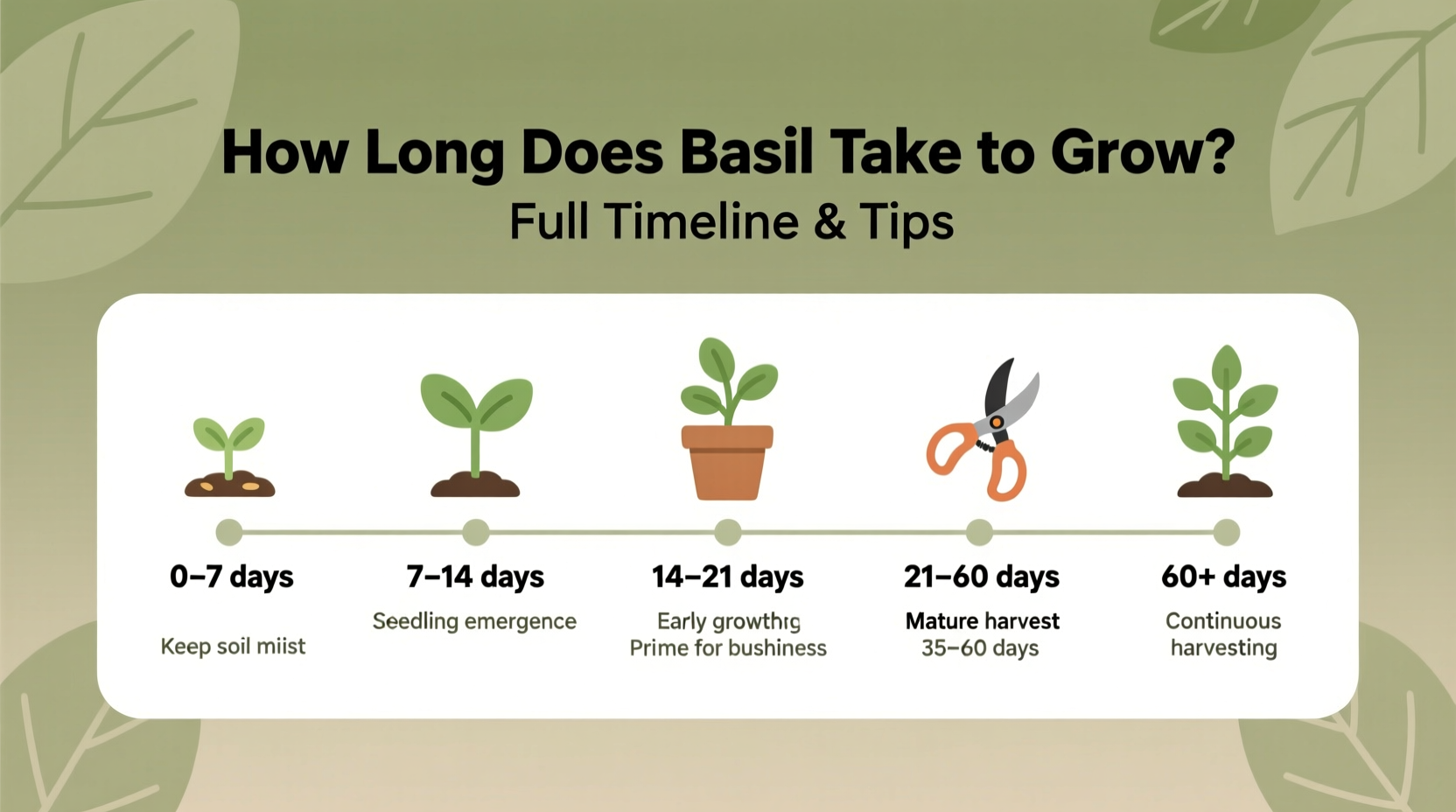 How Long Does Basil Take to Grow?
Full Timeline & Tips

0–7 days

Keep soil miist

7–14 days

Seedling emergence

14–21 days

Early growthrg
Prime for bushiness

21–60 days

Mature harvest
35–60 days

60+ days

Continuous harvesting